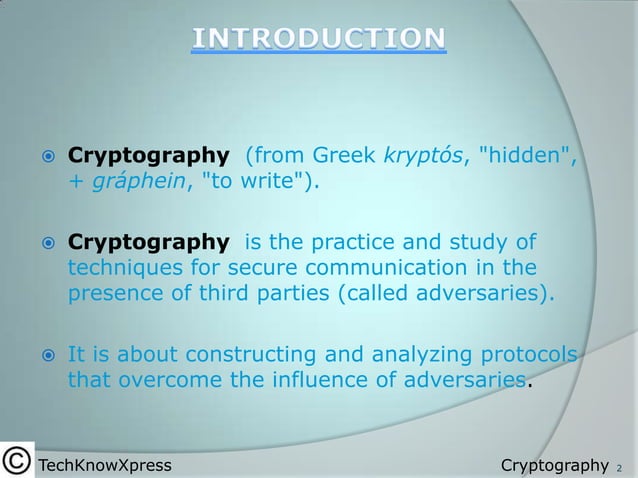 INTRODUCTION

Cryptography (from Greek kryptós, "hidden", + gráphein, "to write").

Cryptography is the practice and study of techniques for secure communication in the presence of third parties (called adversaries).

It is about constructing and analyzing protocols that overcome the influence of adversaries.

© TechKnowXpress

Cryptography 2